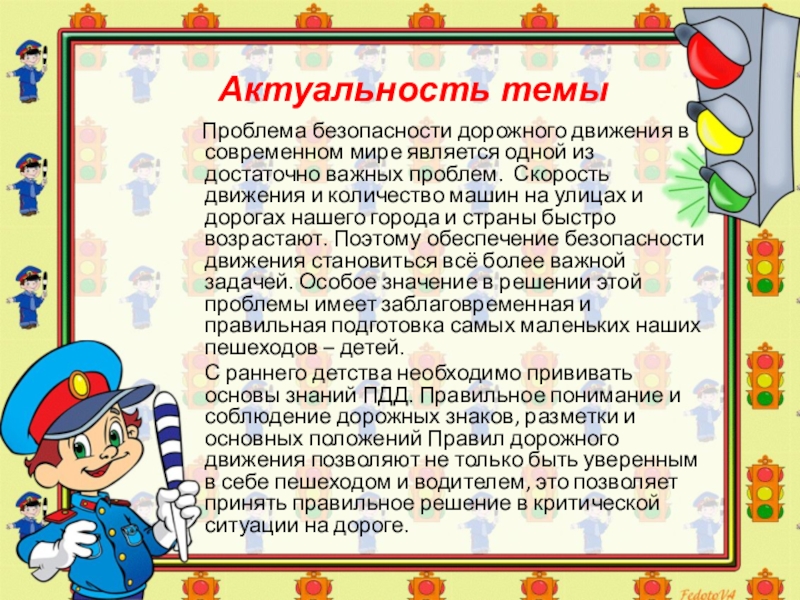 Актуальность темы

Проблема безопасности дорожного движения в современном мире является одной из достаточно важных проблем. Скорость движения и количество машин на улицах и дорогах нашего города и страны быстро возрастают. Поэтому обеспечение безопасности движения становиться всё более важной задачей. Особое значение в решении этой проблемы имеет заблаговременная и правильная подготовка самых маленьких наших пешеходов – детей.

С раннего детства необходимо прививать основы знаний ПДД. Правильное понимание и соблюдение дорожных знаков, разметки и основных положений Правил дорожного движения позволяют не только быть уверенным в себе пешеходом и водителем, это позволяет принять правильное решение в критической ситуации на дороге.

FedotoVA